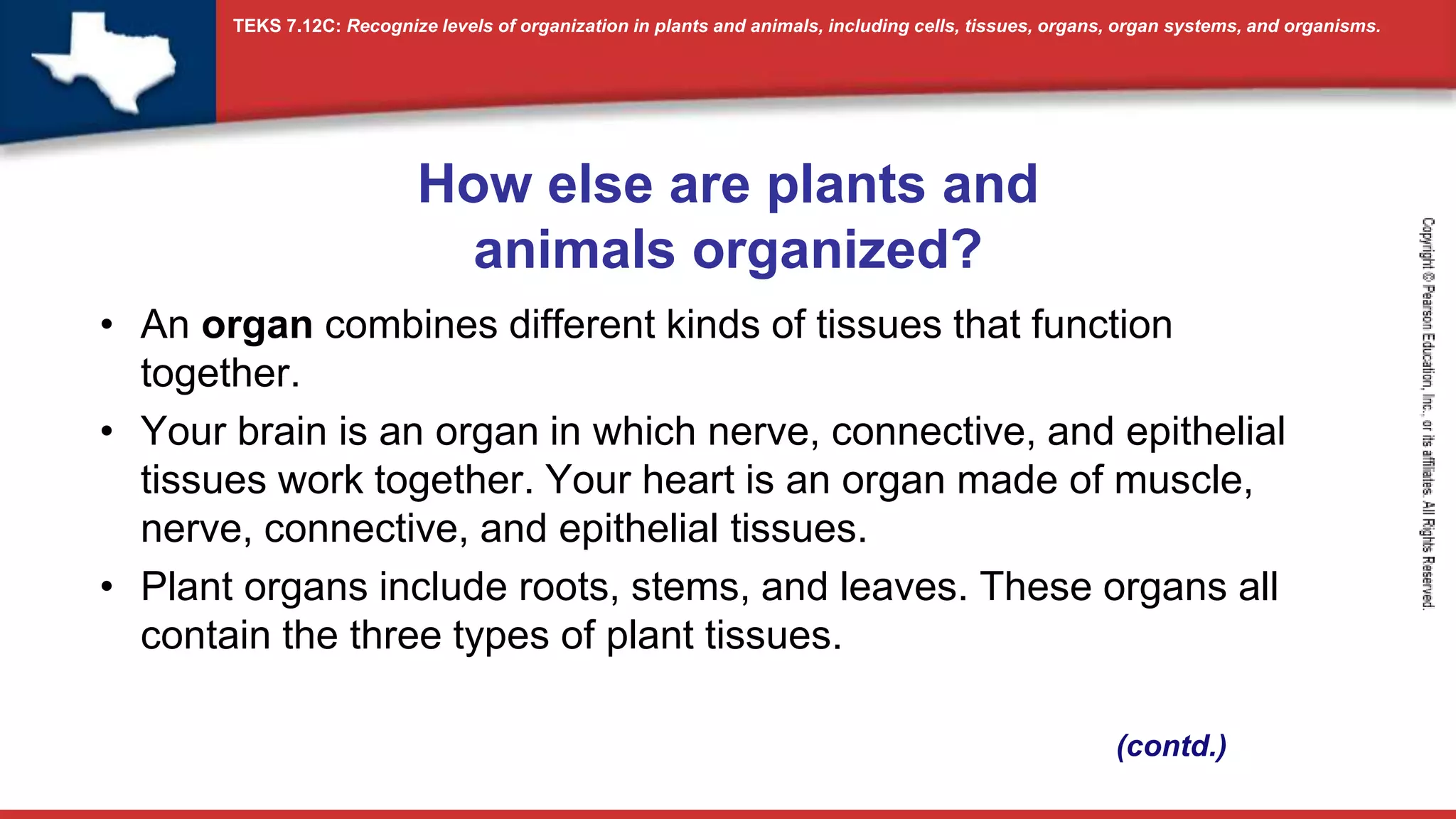 TEKS 7.12C: Recognize levels of organization in plants and animals, including cells, tissues, organs, organ systems, and organisms.

How else are plants and animals organized?

• An organ combines different kinds of tissues that function together.

• Your brain is an organ in which nerve, connective, and epithelial tissues work together. Your heart is an organ made of muscle, nerve, connective, and epithelial tissues.

• Plant organs include roots, stems, and leaves. These organs all contain the three types of plant tissues.

(contd.)

Copyright © Pearson Education, Inc., or its affiliates. All Rights Reserved.